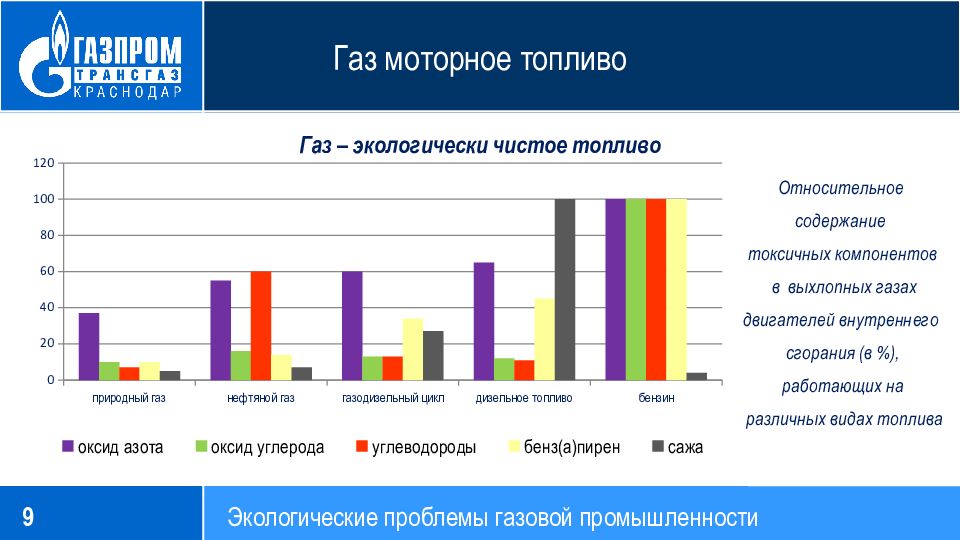 ГАЗПРОМ ТРАНСГАЗ КРАСНОДАР

Газ моторное топливо

Газ – экологически чистое топливо

120
100
80
60
40
20
0

природный газ
нефтяной газ
газодизельный цикл
дизельное топливо
бензин

оксид азота
оксид углерода
углеводороды
бенз(а)пирен
сажа

Относительное содержание токсичных компонентов в выхлопных газах двигателей внутреннего сгорания (в %), работающих на различных видах топлива

9

Экологические проблемы газовой промышленности